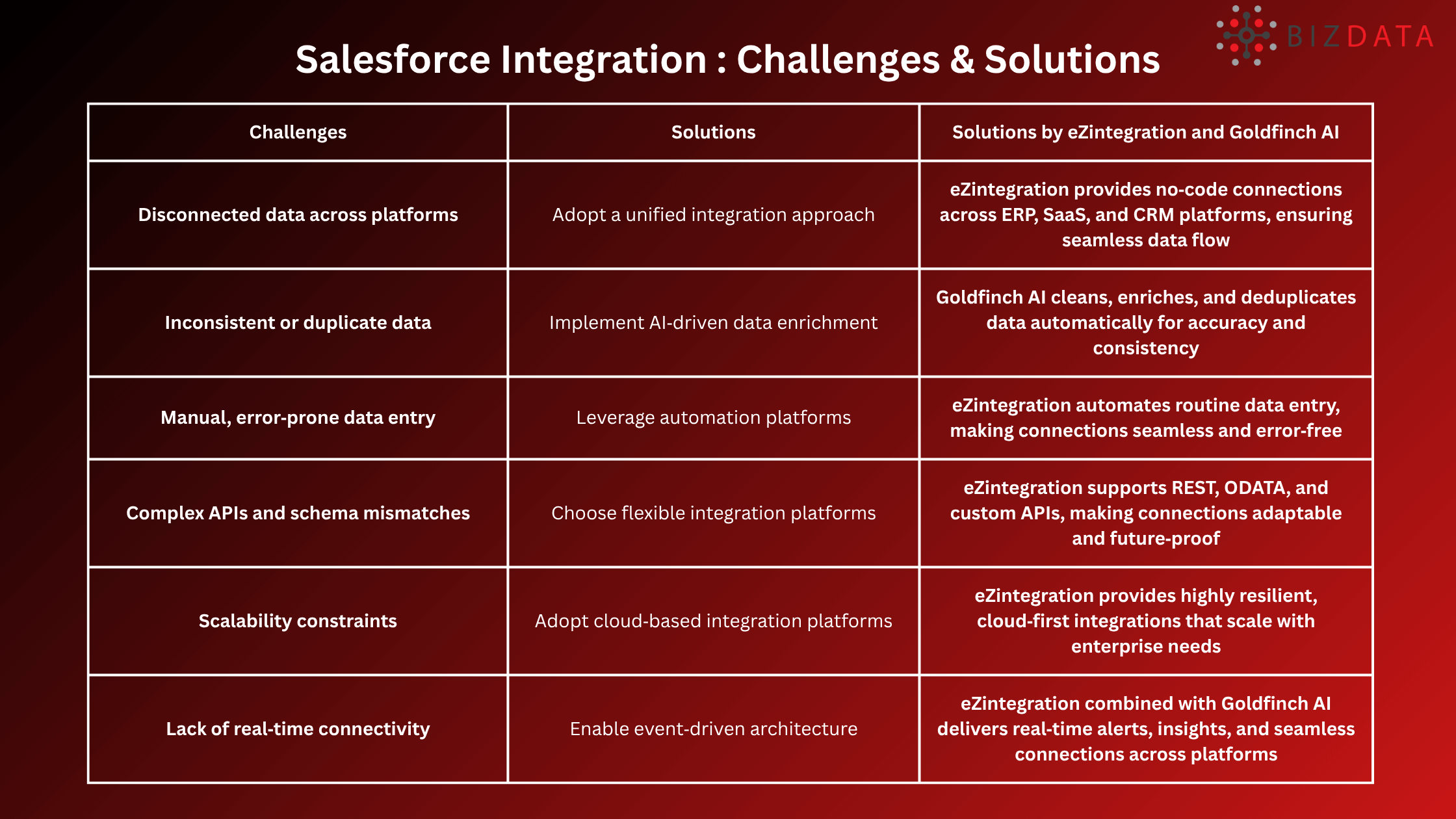 BIZDATA

Salesforce Integration : Challenges & Solutions

| Challenges | Solutions | Solutions by eZintegration and Goldfinch AI |
|---|---|---|
| Disconnected data across platforms | Adopt a unified integration approach | eZintegration provides no-code connections across ERP, SaaS, and CRM platforms, ensuring seamless data flow |
| Inconsistent or duplicate data | Implement AI-driven data enrichment | Goldfinch AI cleans, enriches, and deduplicates data automatically for accuracy and consistency |
| Manual, error-prone data entry | Leverage automation platforms | eZintegration automates routine data entry, making connections seamless and error-free |
| Complex APIs and schema mismatches | Choose flexible integration platforms | eZintegration supports REST, ODATA, and custom APIs, making connections adaptable and future-proof |
| Scalability constraints | Adopt cloud-based integration platforms | eZintegration provides highly resilient, cloud-first integrations that scale with enterprise needs |
| Lack of real-time connectivity | Enable event-driven architecture | eZintegration combined with Goldfinch AI delivers real-time alerts, insights, and seamless connections across platforms |